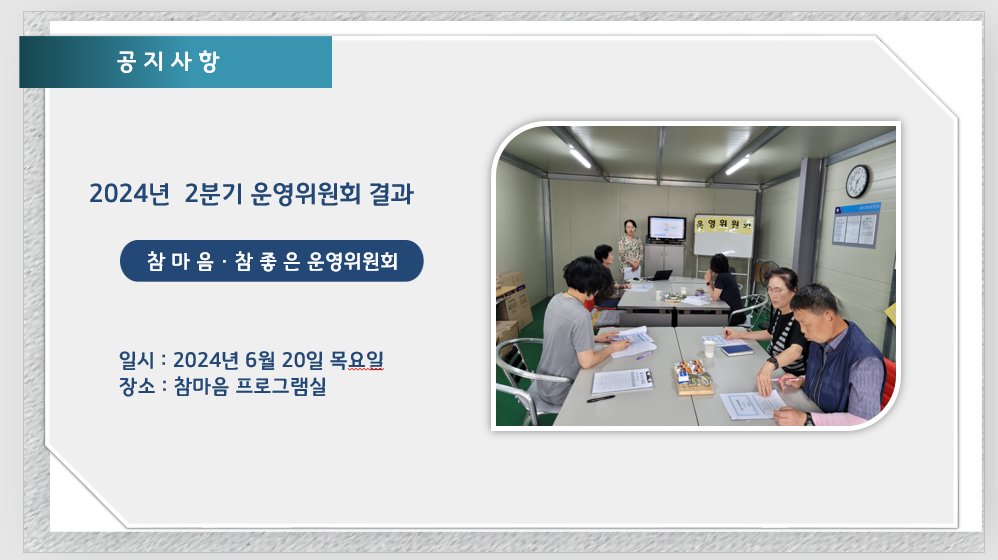 공 지 사 항

2024년 2분기 운영위원회 결과

참 마 음 · 참 좋 은 운영위원회

일시 : 2024년 6월 20일 목요일
장소 : 참마음 프로그램실

운 영 위 원 회